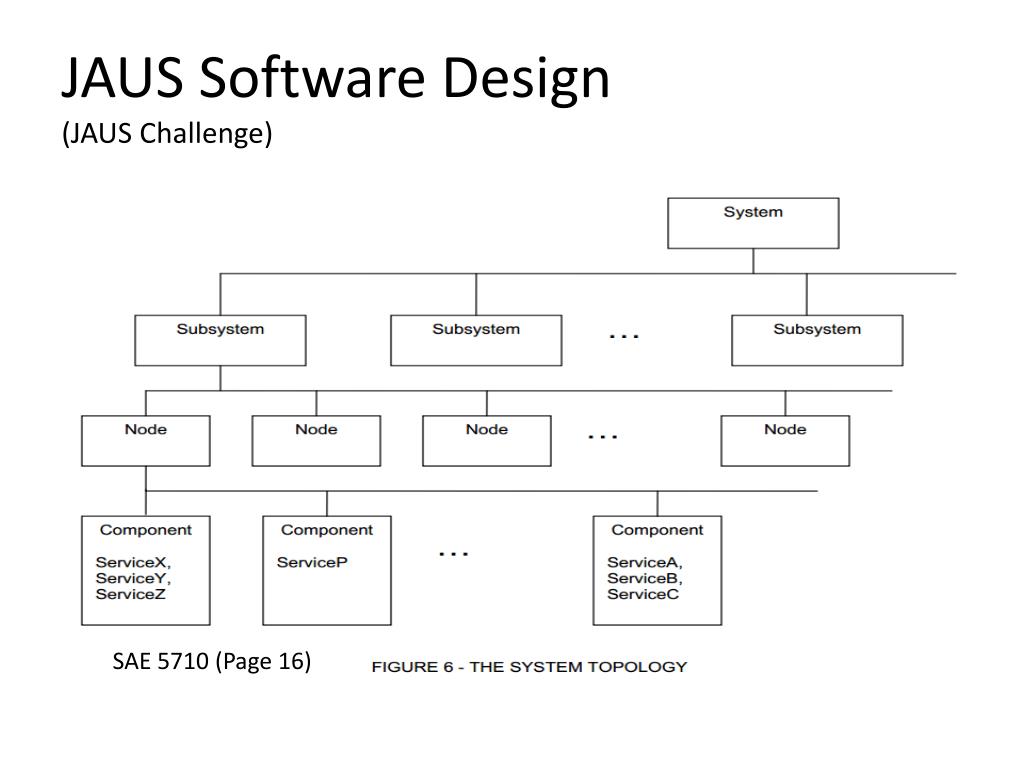 JAUS Software Design
(JAUS Challenge)

System

Subsystem

Subsystem

...

Subsystem

Node

Node

Node

...

Node

Component
ServiceX, ServiceY, ServiceZ

Component
ServiceP

...

Component
ServiceA, ServiceB, ServiceC

SAE 5710 (Page 16)

FIGURE 6 - THE SYSTEM TOPOLOGY